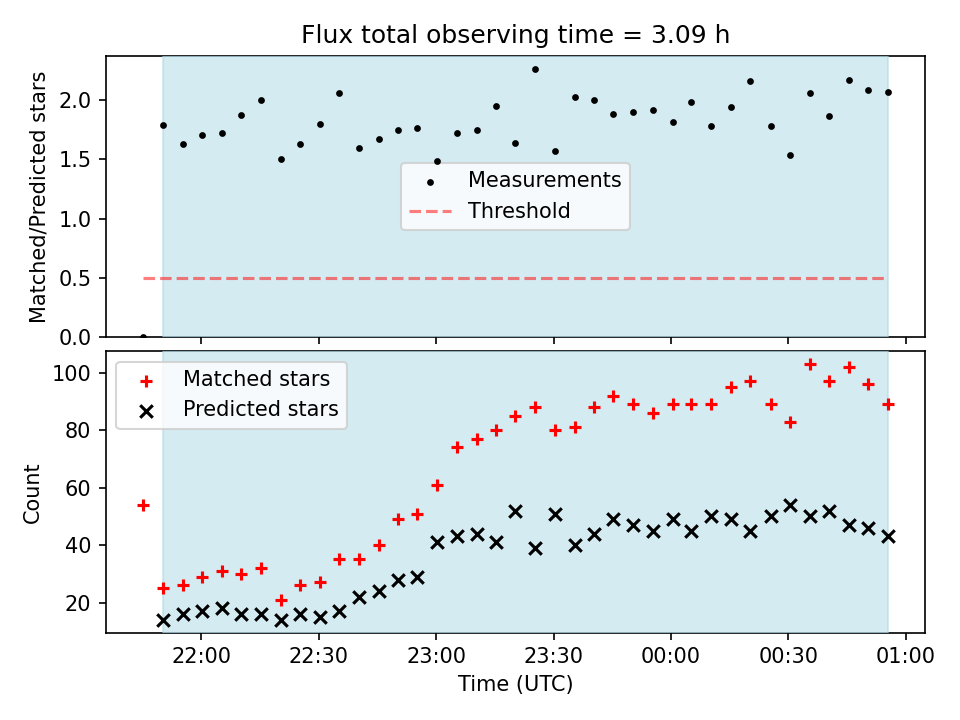 Flux total observing time = 3.09 h

Matched/Predicted stars

2.0
1.5
1.0
0.5
0.0

Measurements
Threshold

Count

100
80
60
40
20

Matched stars
Predicted stars

22:00
22:30
23:00
23:30
00:00
00:30
01:00

Time (UTC)